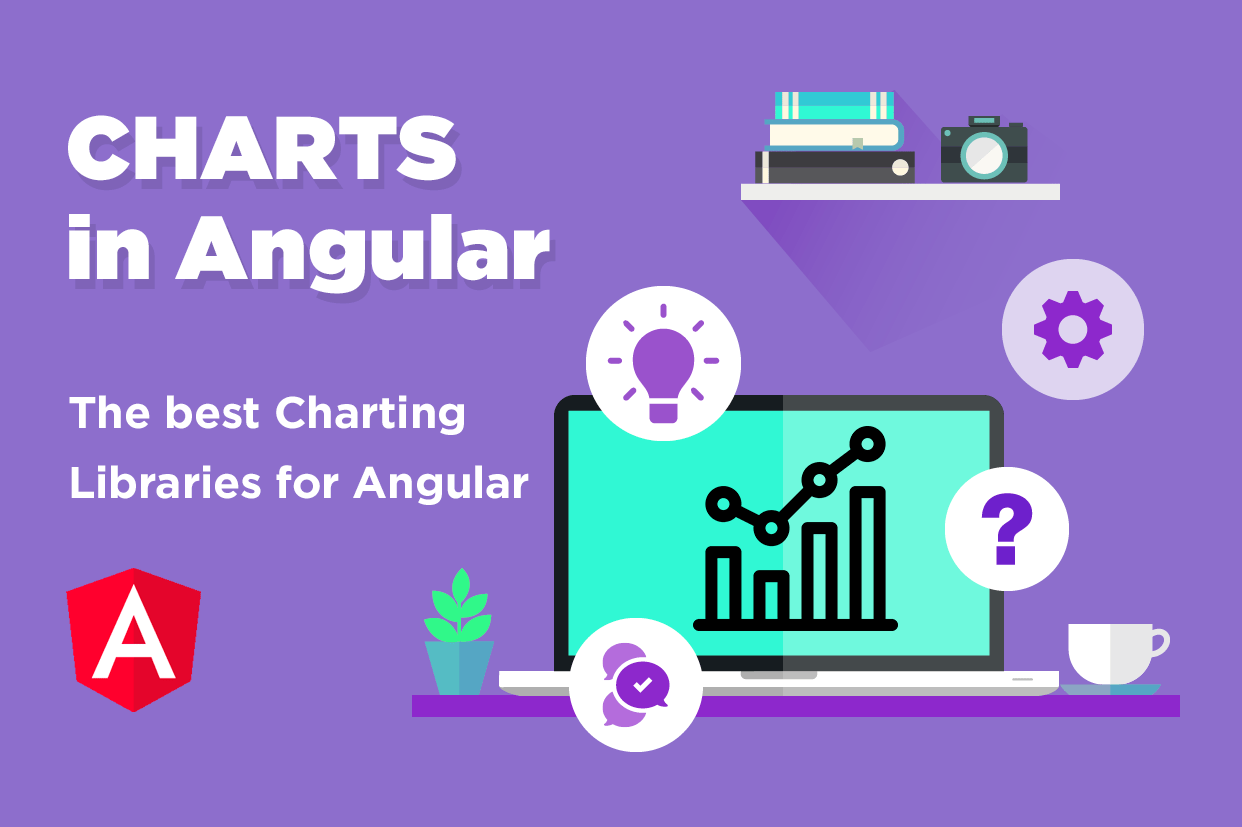 CHARTS
in Angular

The best Charting Libraries for Angular

A

?